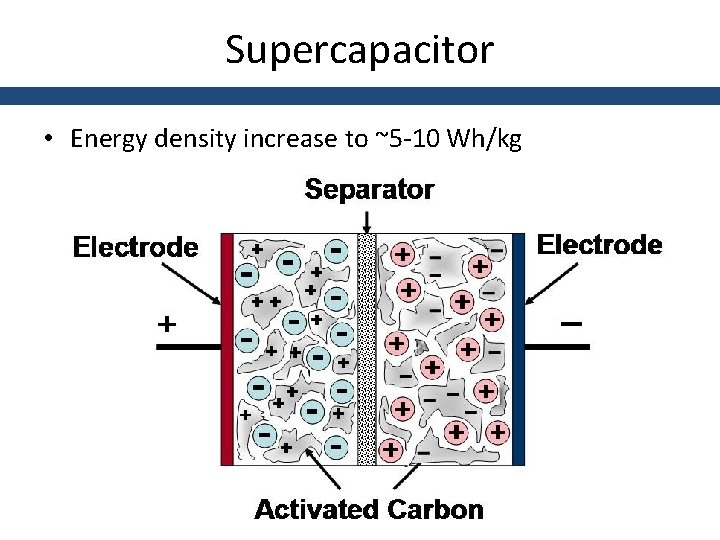 Supercapacitor

• Energy density increase to ~5-10 Wh/kg

Separator

Electrode

Electrode

+

−

Activated Carbon